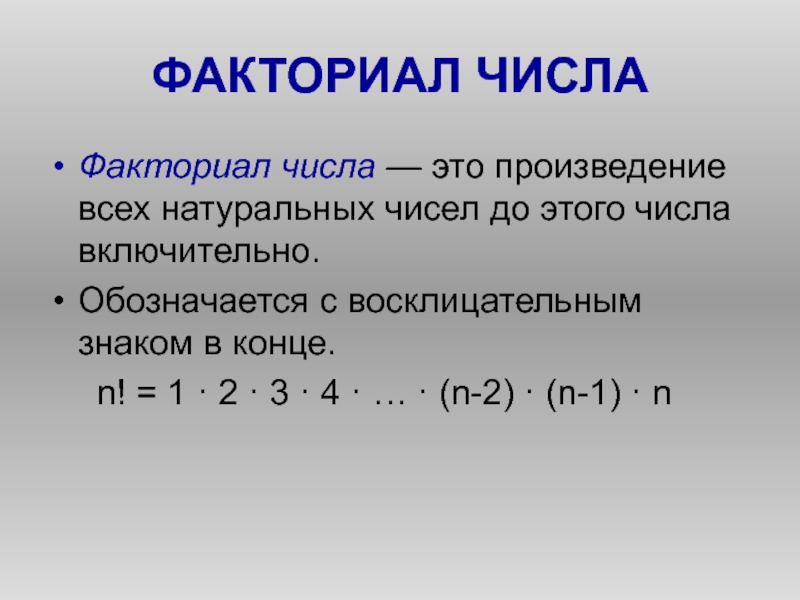 ФАКТОРИАЛ ЧИСЛА

• Факториал числа — это произведение всех натуральных чисел до этого числа включительно.

• Обозначается с восклицательным знаком в конце.

$n! = 1 \cdot 2 \cdot 3 \cdot 4 \cdot \ldots \cdot (n-2) \cdot (n-1) \cdot n$